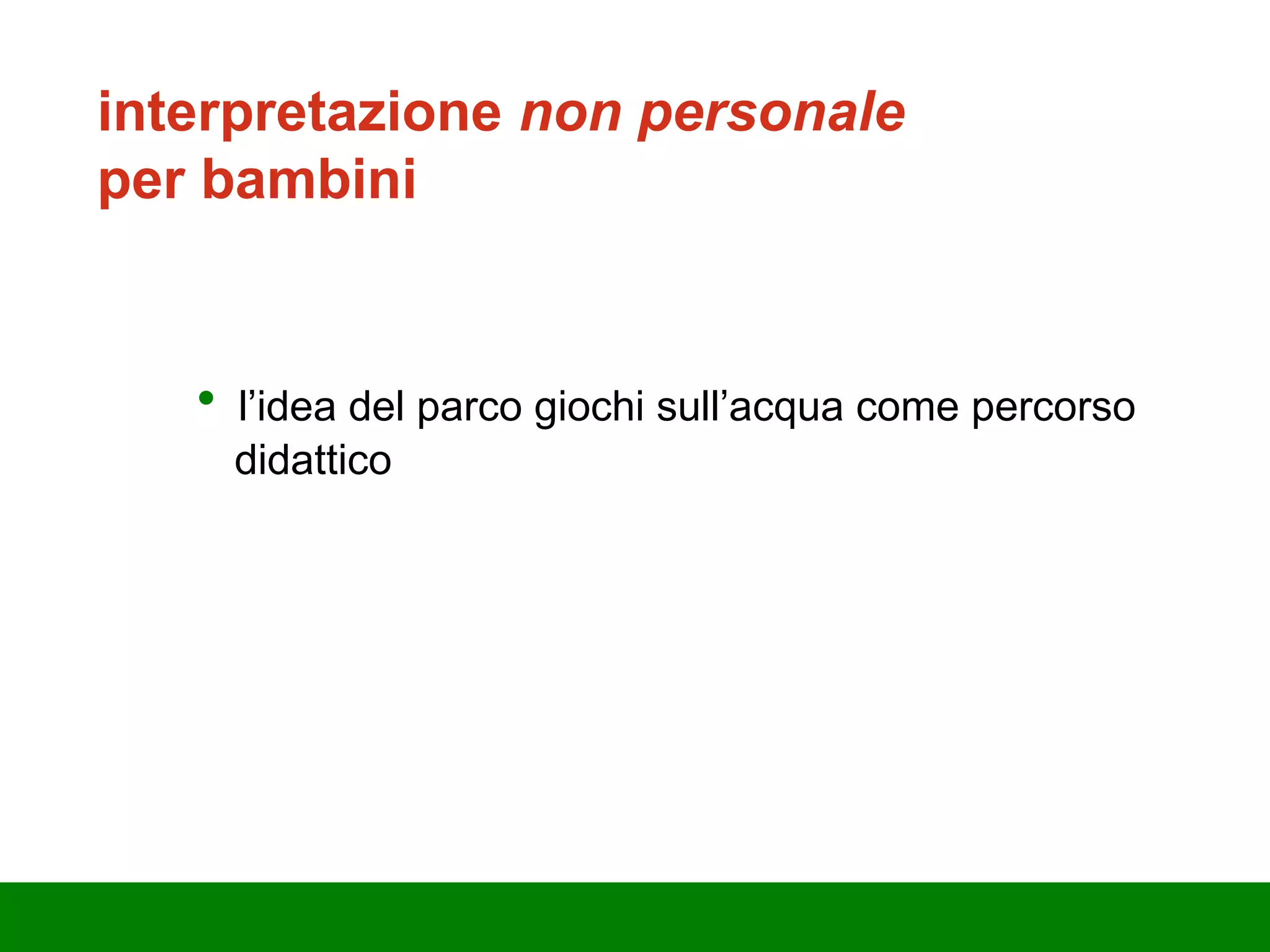 interpretazione non personale
per bambini

• l’idea del parco giochi sull’acqua come percorso didattico